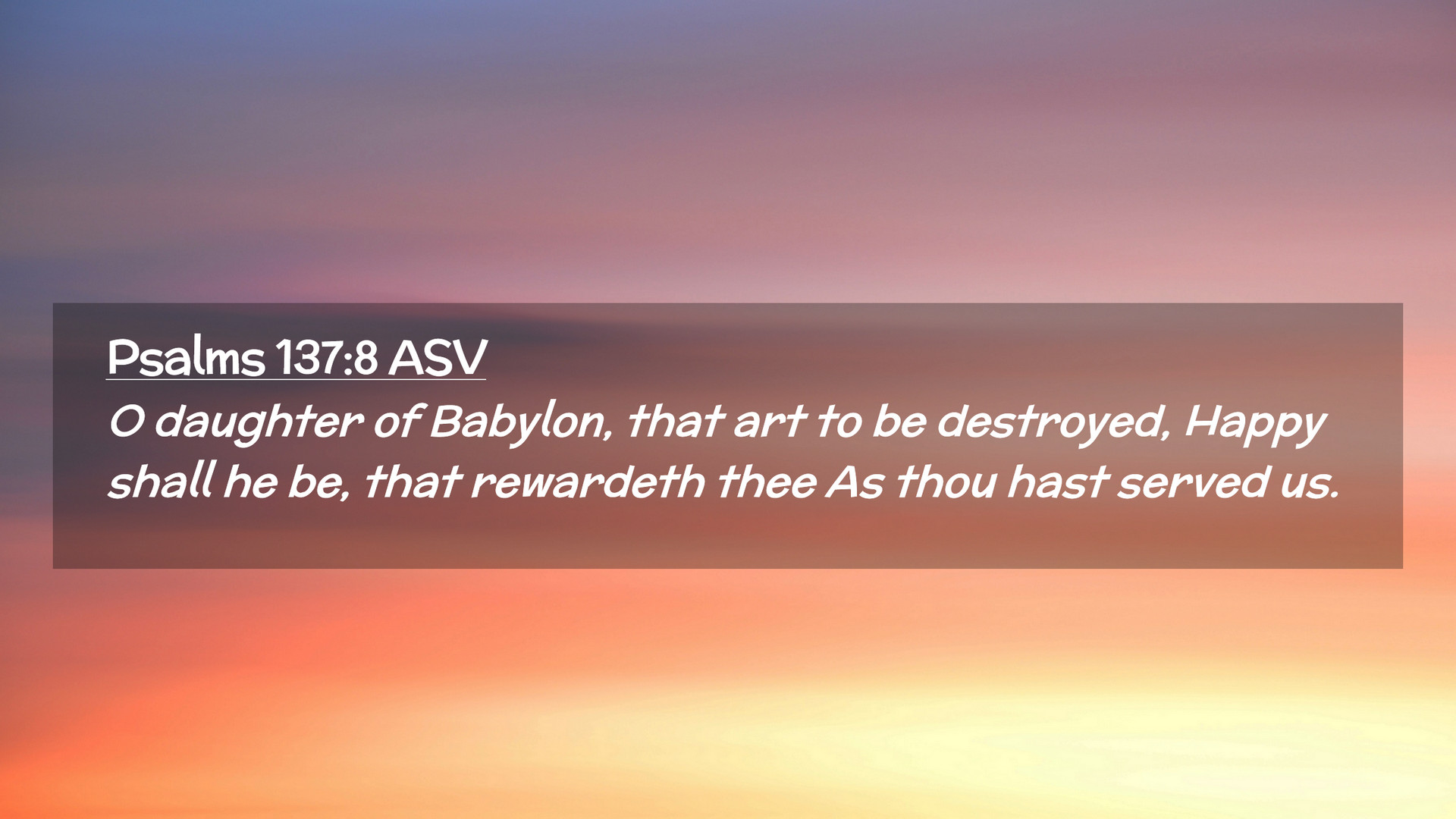 Psalms 137:8 ASV
O daughter of Babylon, that art to be destroyed, Happy shall he be, that rewardeth thee As thou hast served us.